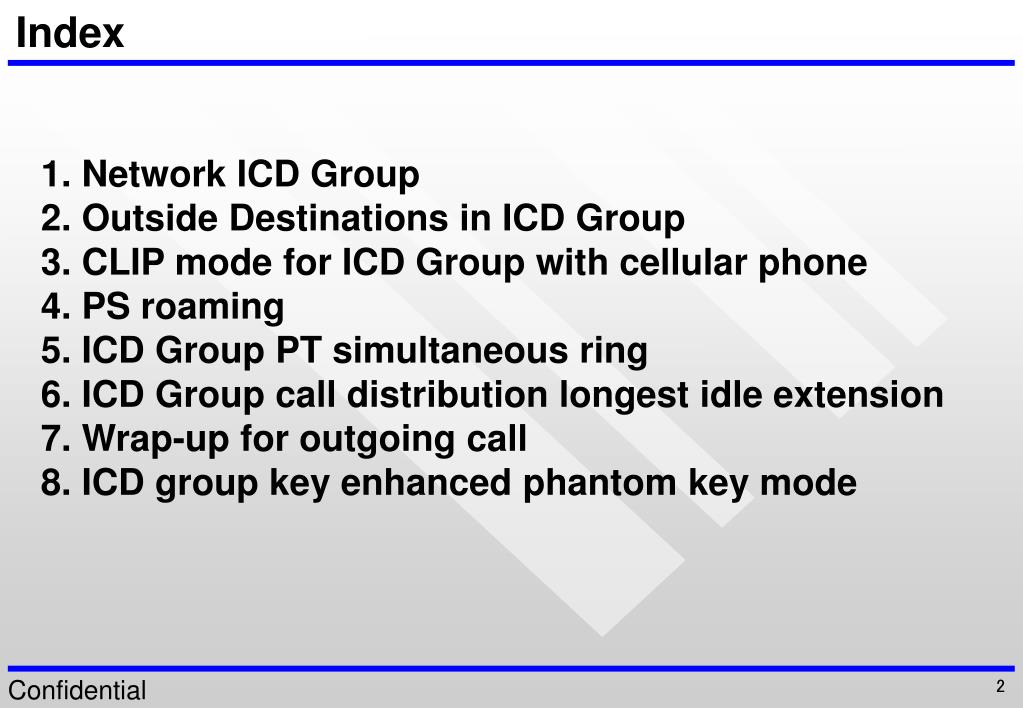 Index

1. Network ICD Group
2. Outside Destinations in ICD Group
3. CLIP mode for ICD Group with cellular phone
4. PS roaming
5. ICD Group PT simultaneous ring
6. ICD Group call distribution longest idle extension
7. Wrap-up for outgoing call
8. ICD group key enhanced phantom key mode

Confidential

2